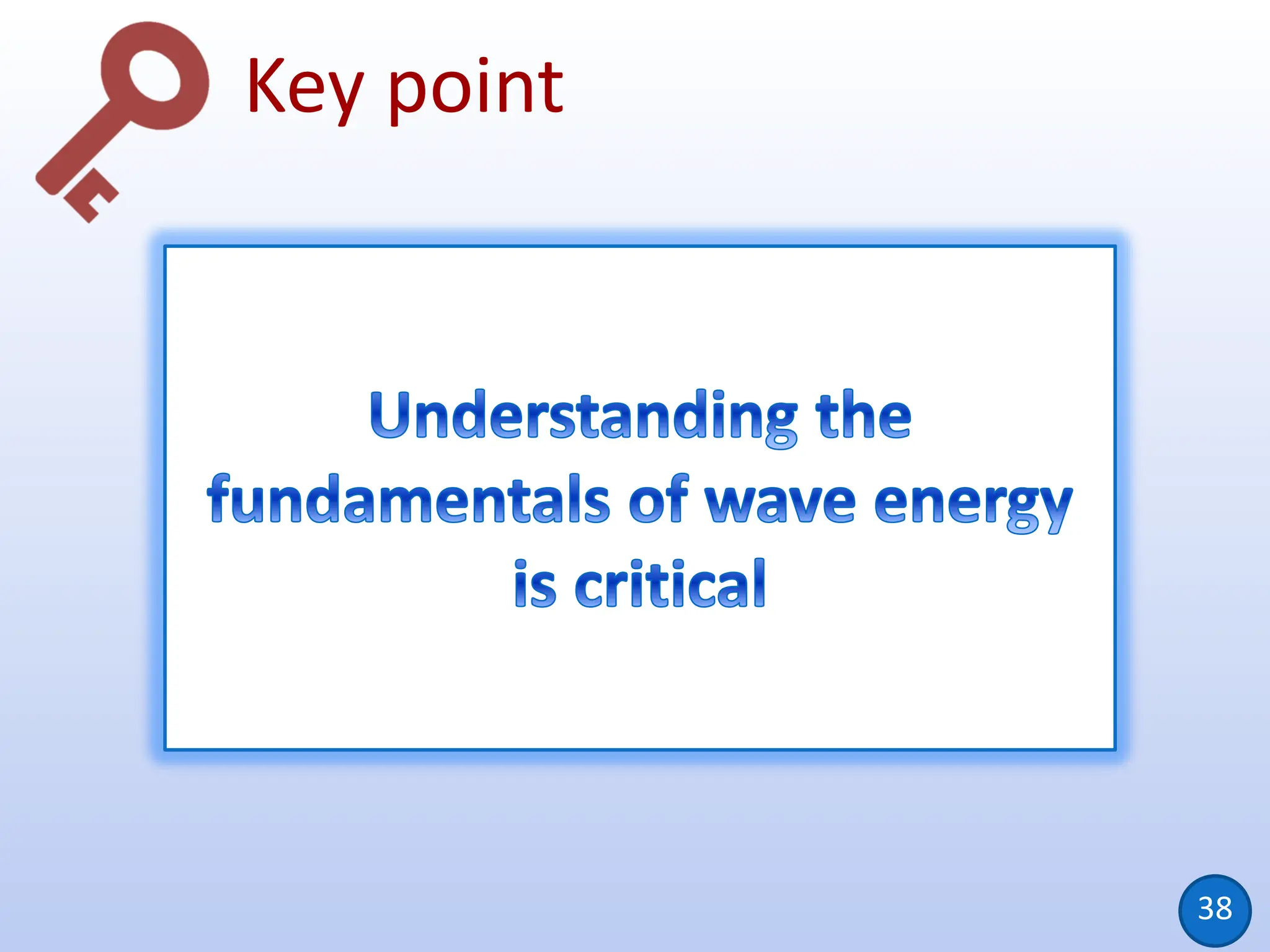 Key point

Understanding the fundamentals of wave energy is critical

38